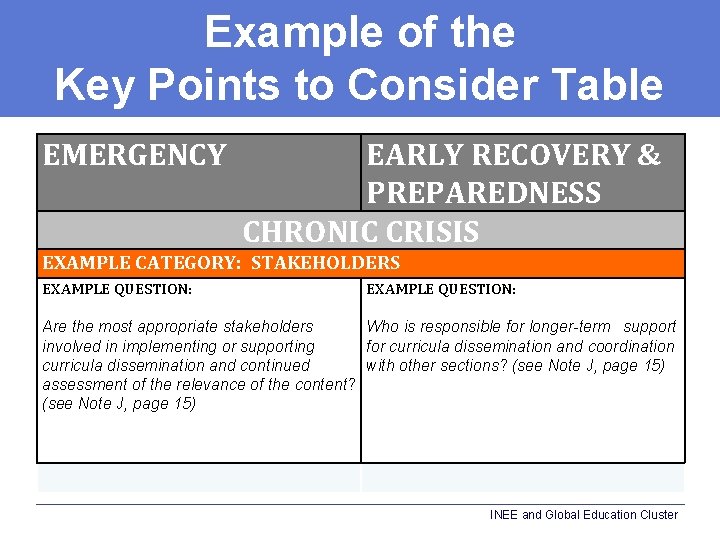 Example of the Key Points to Consider Table

| EMERGENCY | EARLY RECOVERY & PREPAREDNESS |
|---|---|
| CHRONIC CRISIS | |
| EXAMPLE CATEGORY: STAKEHOLDERS | |
| EXAMPLE QUESTION: Are the most appropriate stakeholders involved in implementing or supporting curricula dissemination and continued assessment of the relevance of the content? (see Note J, page 15) | EXAMPLE QUESTION: Who is responsible for longer-term support for curricula dissemination and coordination with other sections? (see Note J, page 15) |

INEE and Global Education Cluster